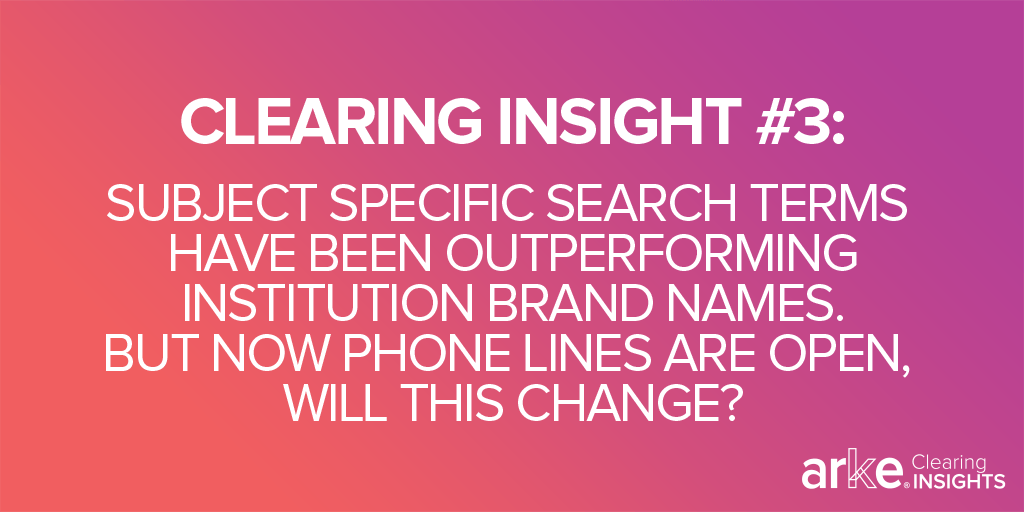 CLEARING INSIGHT #3:

SUBJECT SPECIFIC SEARCH TERMS HAVE BEEN OUTPERFORMING INSTITUTION BRAND NAMES. BUT NOW PHONE LINES ARE OPEN, WILL THIS CHANGE?

arke Clearing INSIGHTS